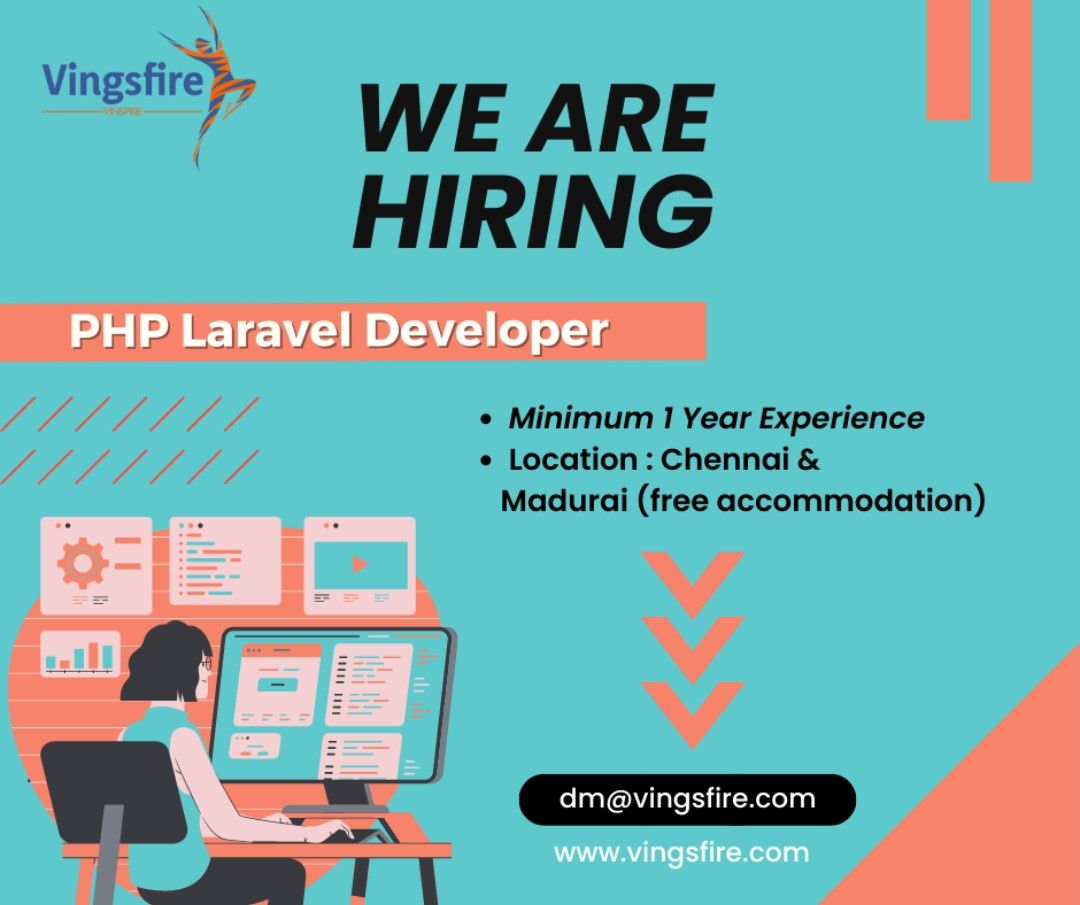 Vingsfire
VINGSFIRE

WE ARE HIRING

PHP Laravel Developer

• Minimum 1 Year Experience
• Location : Chennai & Madurai (free accommodation)

dm@vingsfire.com

www.vingsfire.com